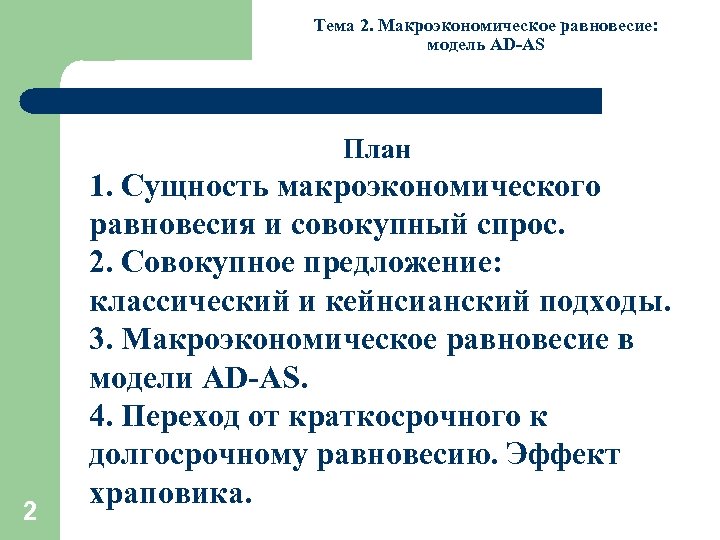 Тема 2. Макроэкономическое равновесие: модель AD-AS

План

1. Сущность макроэкономического равновесия и совокупный спрос.
2. Совокупное предложение: классический и кейнсианский подходы.
3. Макроэкономическое равновесие в модели AD-AS.
4. Переход от краткосрочного к долгосрочному равновесию. Эффект храповика.

2